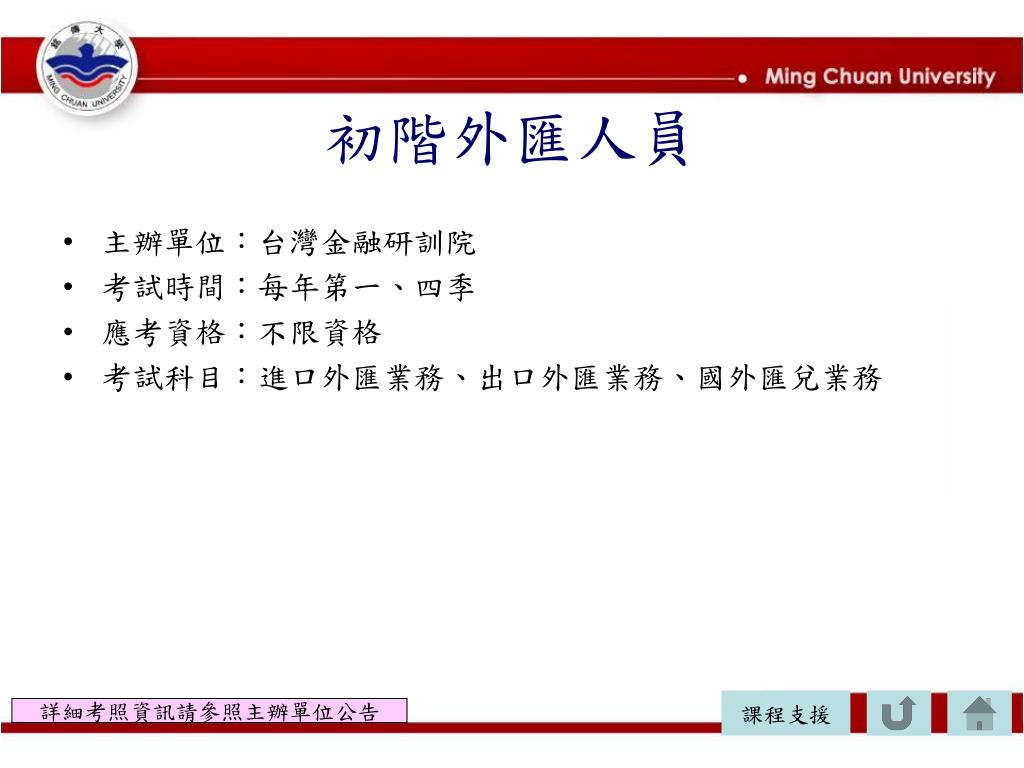 銘傳大學
MING CHUAN UNIVERSITY
Ming Chuan University

初階外匯人員

• 主辦單位：台灣金融研訓院
• 考試時間：每年第一、四季
• 應考資格：不限資格
• 考試科目：進口外匯業務、出口外匯業務、國外匯兌業務

詳細考照資訊請參照主辦單位公告

課程支援